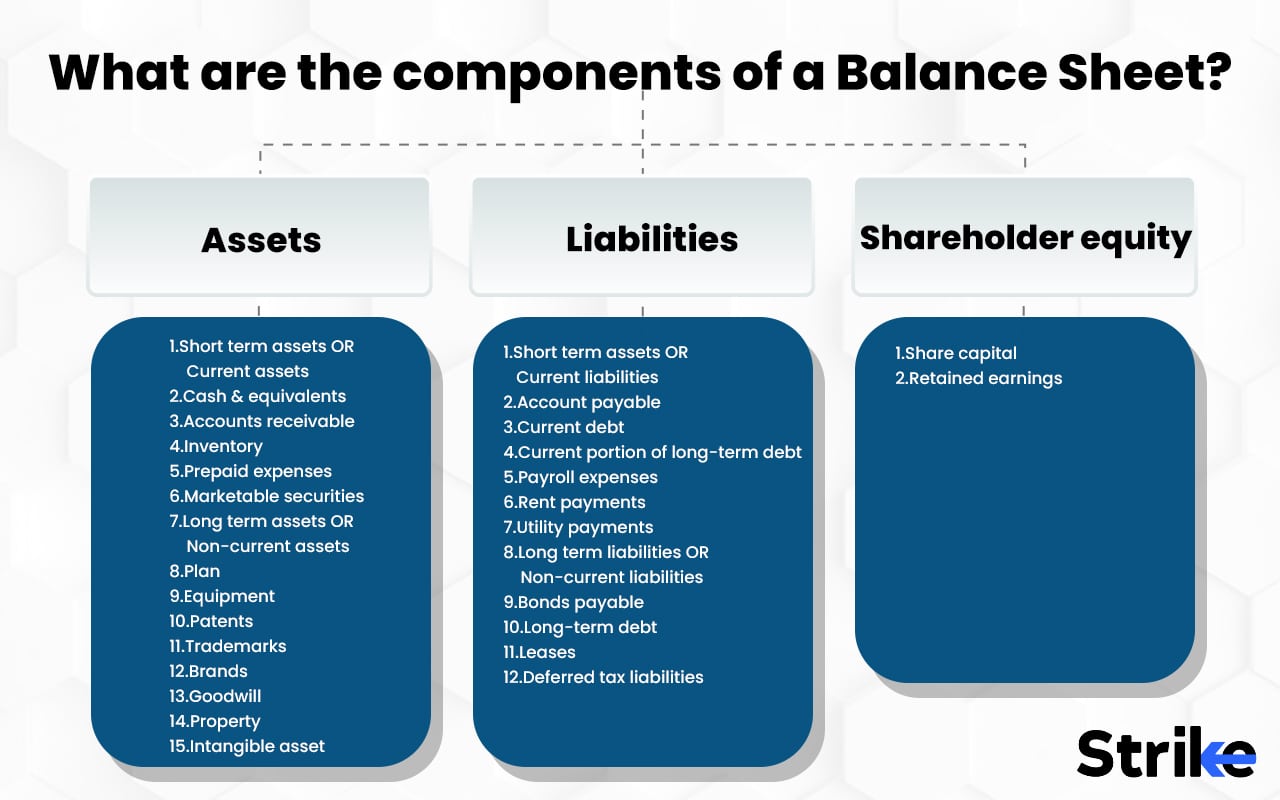 What are the components of a Balance Sheet?

Assets

1.Short term assets OR Current assets
2.Cash & equivalents
3.Accounts receivable
4.Inventory
5.Prepaid expenses
6.Marketable securities
7.Long term assets OR Non-current assets
8.Plan
9.Equipment
10.Patents
11.Trademarks
12.Brands
13.Goodwill
14.Property
15.Intangible asset

Liabilities

1.Short term assets OR Current liabilities
2.Account payable
3.Current debt
4.Current portion of long-term debt
5.Payroll expenses
6.Rent payments
7.Utility payments
8.Long term liabilities OR Non-current liabilities
9.Bonds payable
10.Long-term debt
11.Leases
12.Deferred tax liabilities

Shareholder equity

1.Share capital
2.Retained earnings

Strike